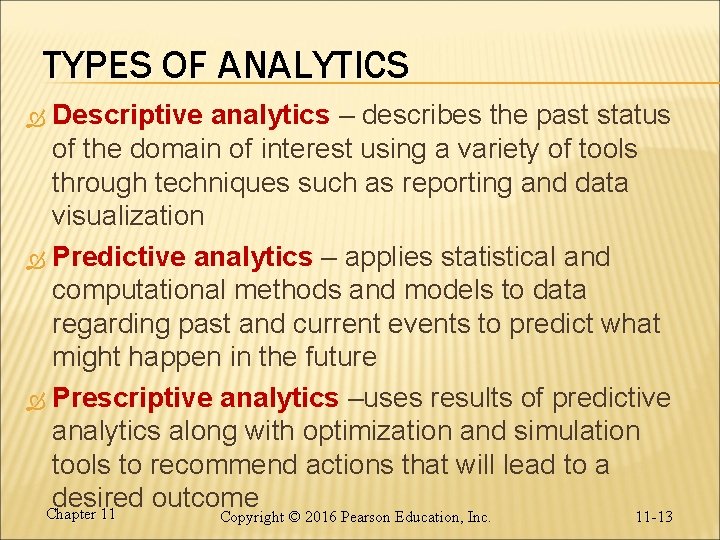 TYPES OF ANALYTICS

Descriptive analytics – describes the past status of the domain of interest using a variety of tools through techniques such as reporting and data visualization

Predictive analytics – applies statistical and computational methods and models to data regarding past and current events to predict what might happen in the future

Prescriptive analytics –uses results of predictive analytics along with optimization and simulation tools to recommend actions that will lead to a desired outcome

Chapter 11 Copyright © 2016 Pearson Education, Inc. 11-13